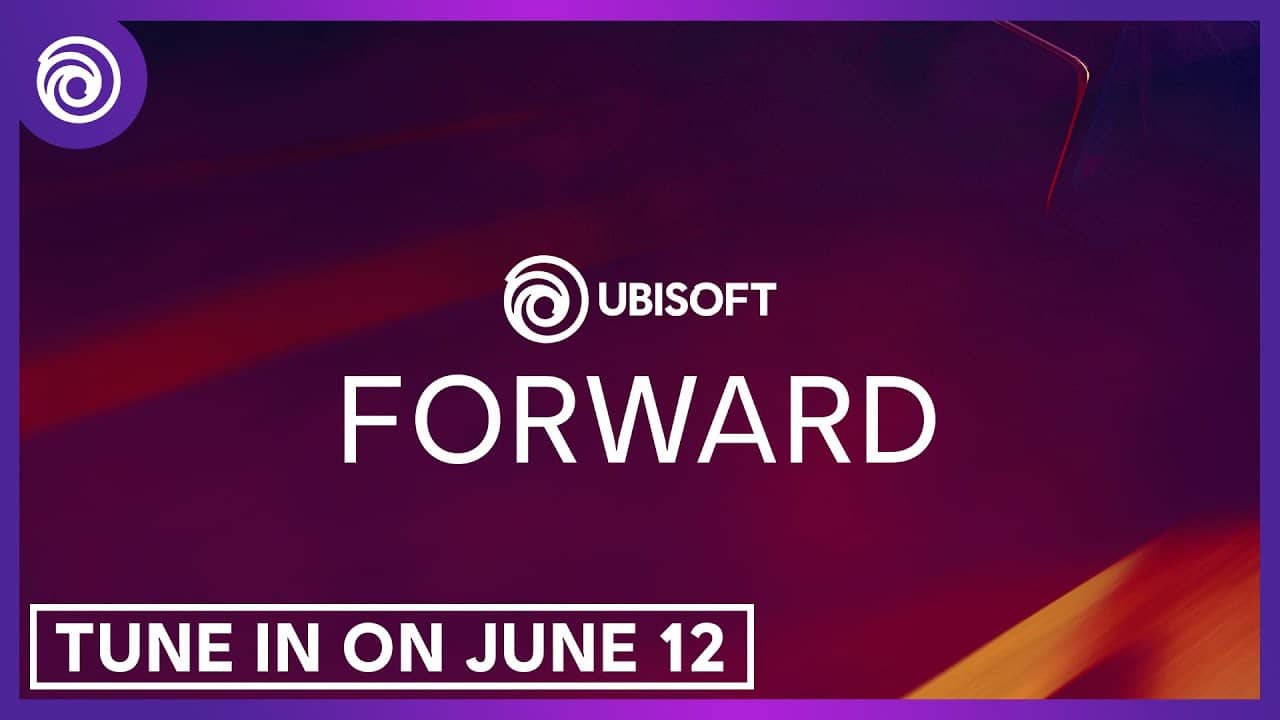 UBISOFT
FORWARD

TUNE IN ON JUNE 12